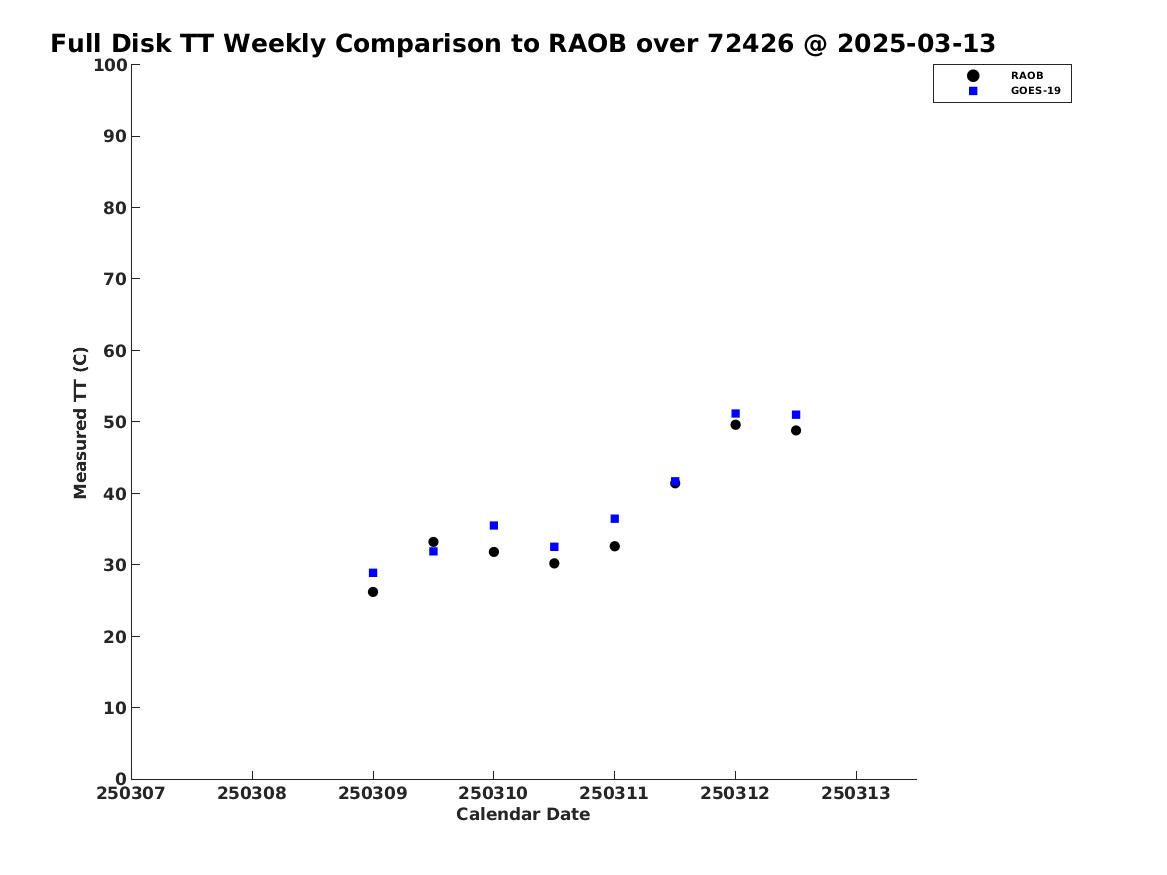 Full Disk TT Weekly Comparison to RAOB over 72426 @ 2025-03-13

RAOB
GOES-19

Measured TT (C)

100
90
80
70
60
50
40
30
20
10
0

250307 250308 250309 250310 250311 250312 250313

Calendar Date